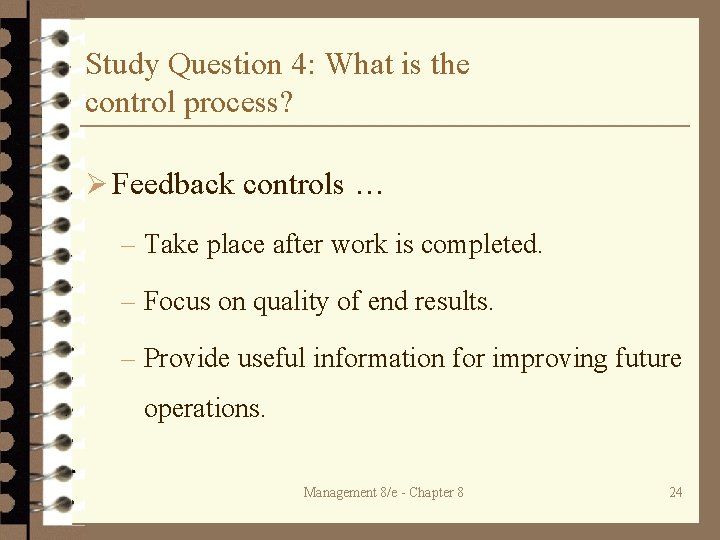 Study Question 4: What is the control process?

➢ Feedback controls …

– Take place after work is completed.

– Focus on quality of end results.

– Provide useful information for improving future operations.

Management 8/e - Chapter 8

24